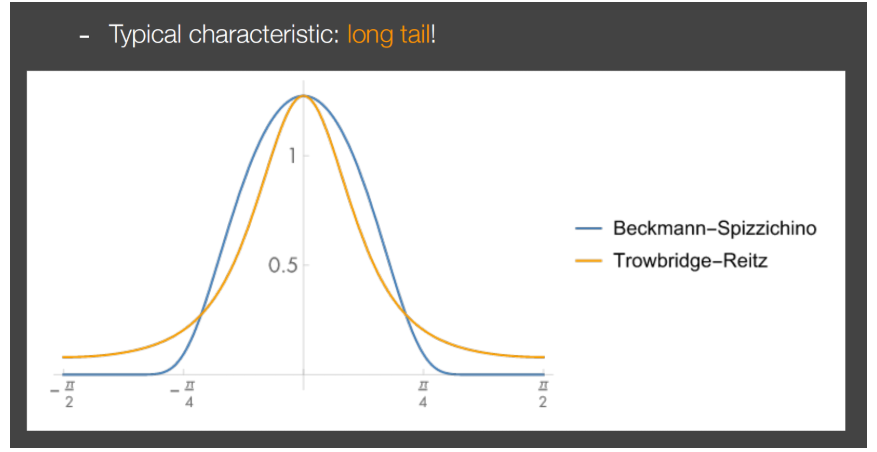 - Typical characteristic: long tail!

1

0.5

$-\frac{\pi}{2}$ $-\frac{\pi}{4}$ $\frac{\pi}{4}$ $\frac{\pi}{2}$

Beckmann–Spizzichino
Trowbridge–Reitz